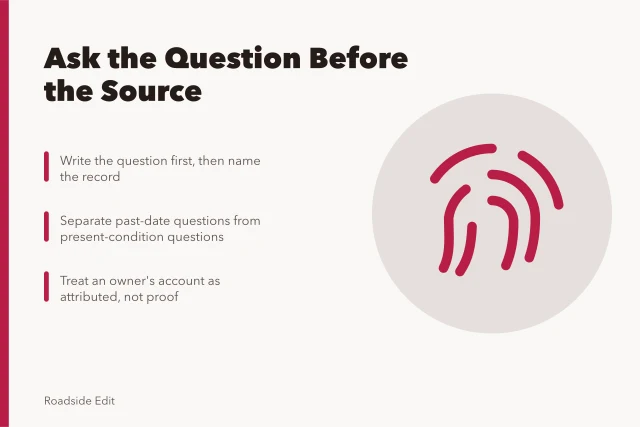 Ask the Question Before the Source

Write the question first, then name the record

Separate past-date questions from present-condition questions

Treat an owner's account as attributed, not proof

Roadside Edit